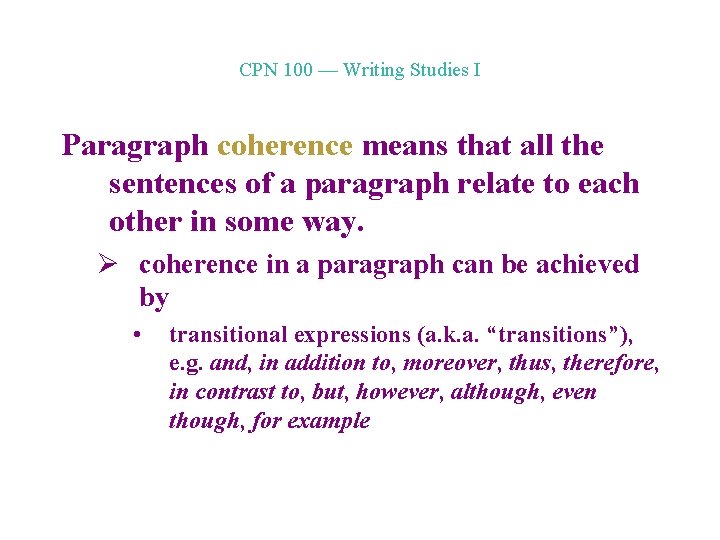 CPN 100 — Writing Studies I

Paragraph coherence means that all the sentences of a paragraph relate to each other in some way.

➢ coherence in a paragraph can be achieved by

• transitional expressions (a.k.a. "transitions"), e.g. and, in addition to, moreover, thus, therefore, in contrast to, but, however, although, even though, for example